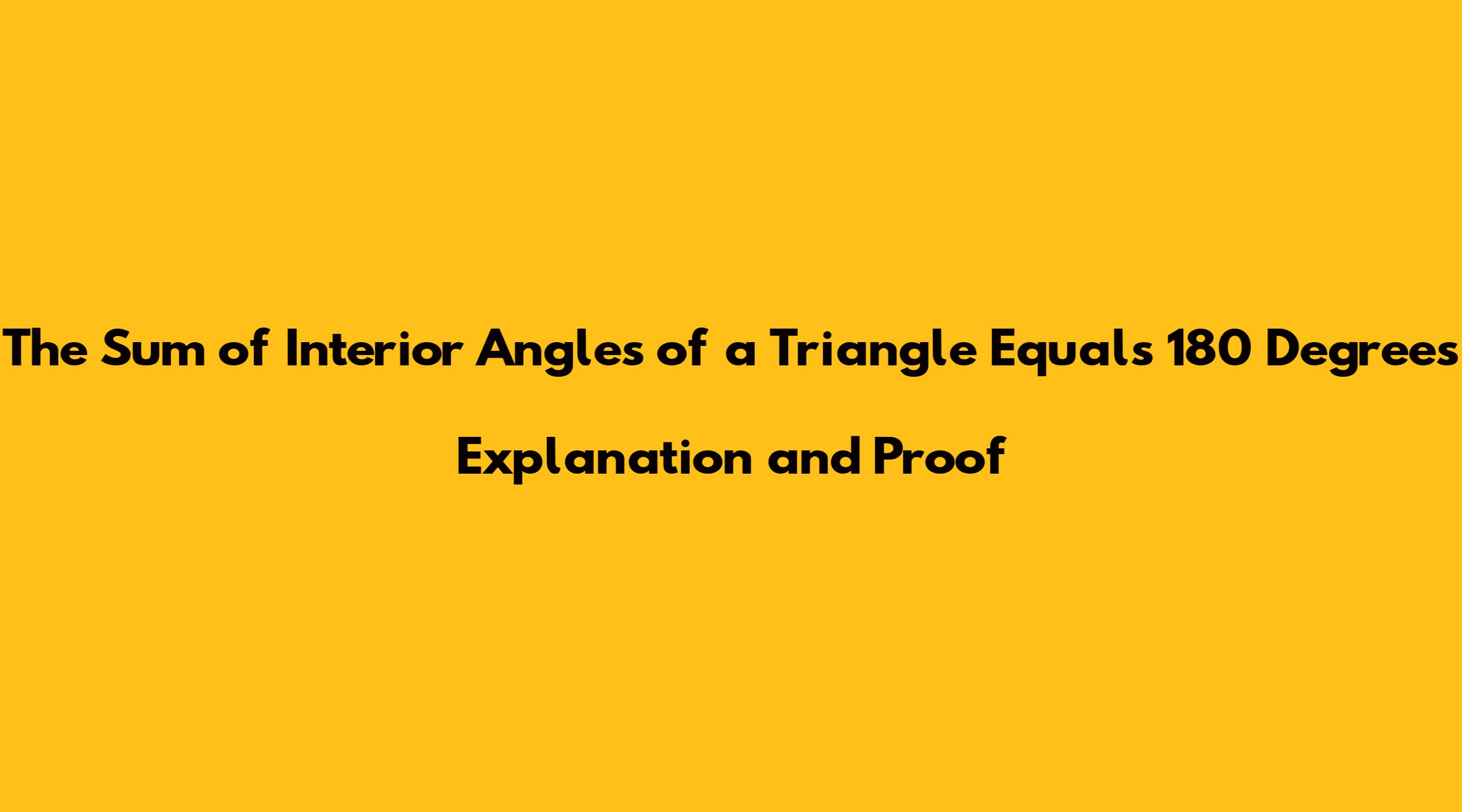 The Sum of Interior Angles of a Triangle Equals 180 Degrees

Explanation and Proof